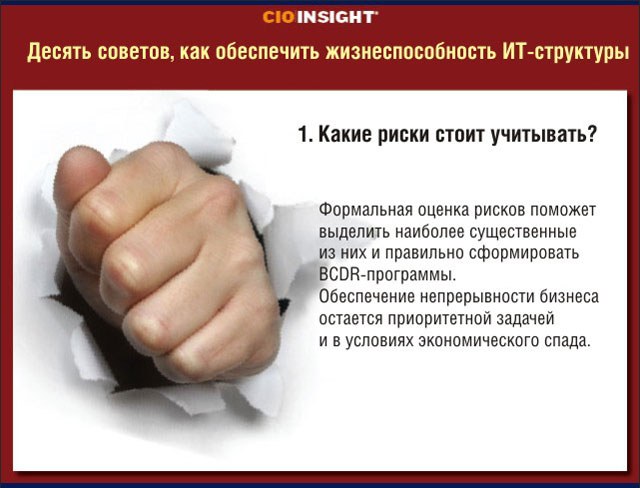 CIO INSIGHT

Десять советов, как обеспечить жизнеспособность ИТ-структуры

1. Какие риски стоит учитывать?

Формальная оценка рисков поможет выделить наиболее существенные из них и правильно сформировать BCDR-программы.
Обеспечение непрерывности бизнеса остается приоритетной задачей и в условиях экономического спада.